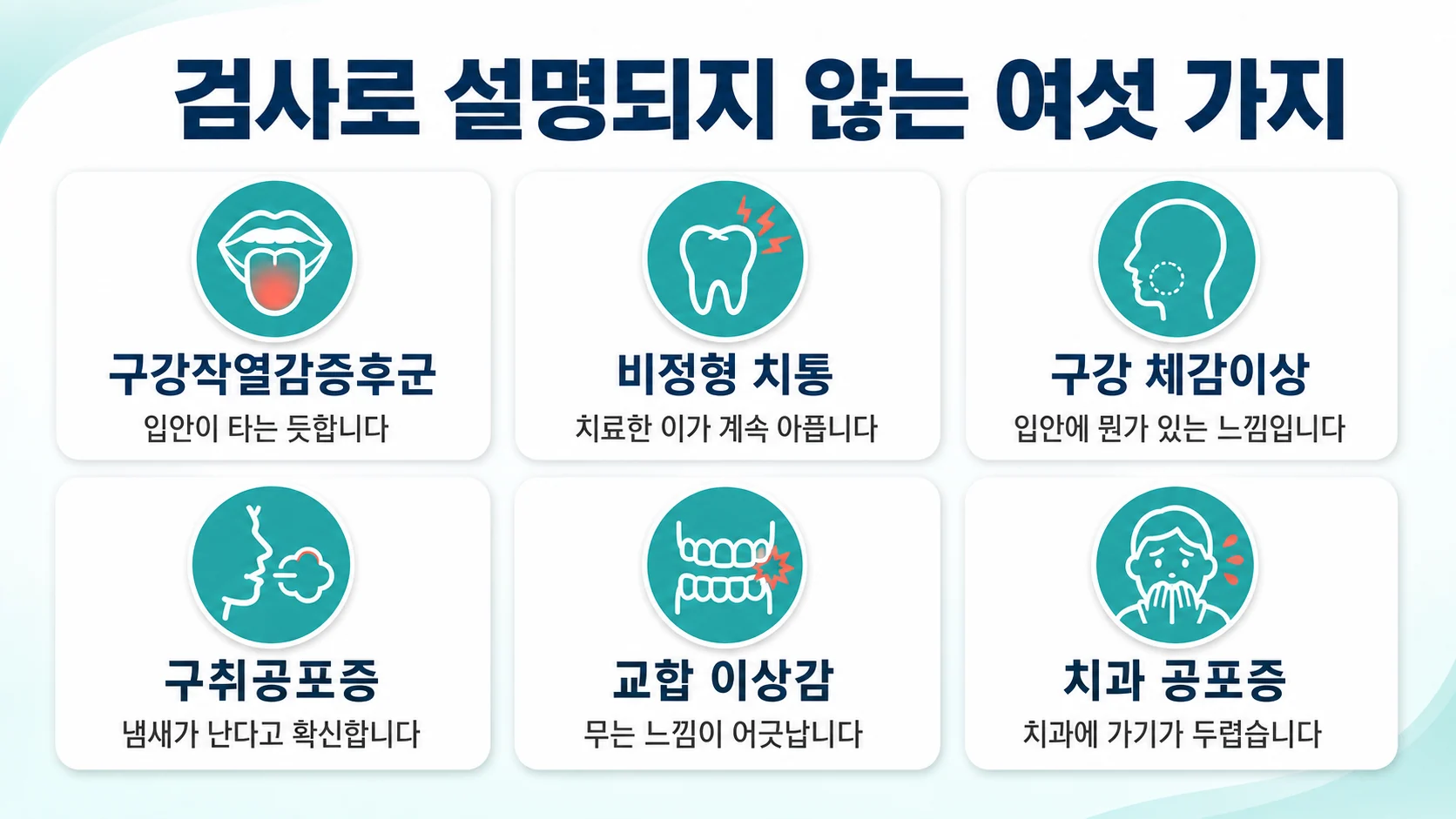 검사로 설명되지 않는 여섯 가지

구강작열감증후군
입안이 타는 듯합니다

비정형 치통
치료한 이가 계속 아픕니다

구강 체감이상
입안에 뭔가 있는 느낌입니다

구취공포증
냄새가 난다고 확신합니다

교합 이상감
무는 느낌이 어긋납니다

치과 공포증
치과에 가기가 두렵습니다